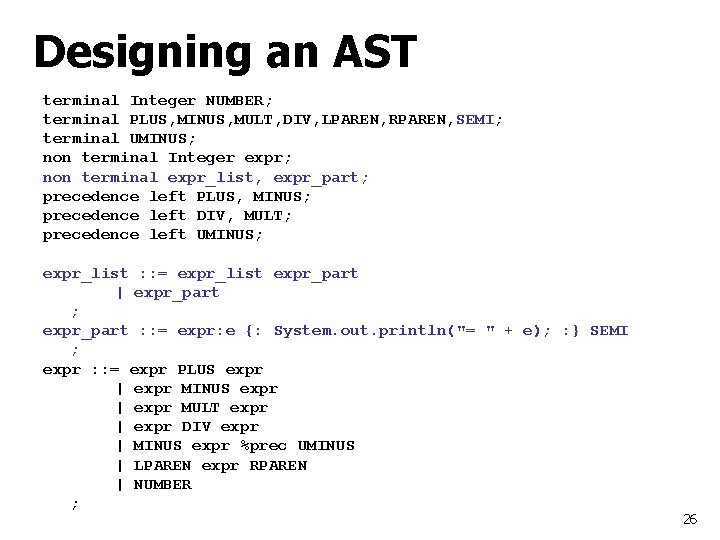 Designing an AST

terminal Integer NUMBER;
terminal PLUS,MINUS,MULT,DIV,LPAREN,RPAREN,SEMI;
terminal UMINUS;
non terminal Integer expr;
non terminal expr_list, expr_part;
precedence left PLUS, MINUS;
precedence left DIV, MULT;
precedence left UMINUS;

expr_list ::= expr_list expr_part
        | expr_part
    ;
expr_part ::= expr:e {: System.out.println("= " + e); :} SEMI
    ;
expr ::= expr PLUS expr
        | expr MINUS expr
        | expr MULT expr
        | expr DIV expr
        | MINUS expr %prec UMINUS
        | LPAREN expr RPAREN
        | NUMBER
    ;

26